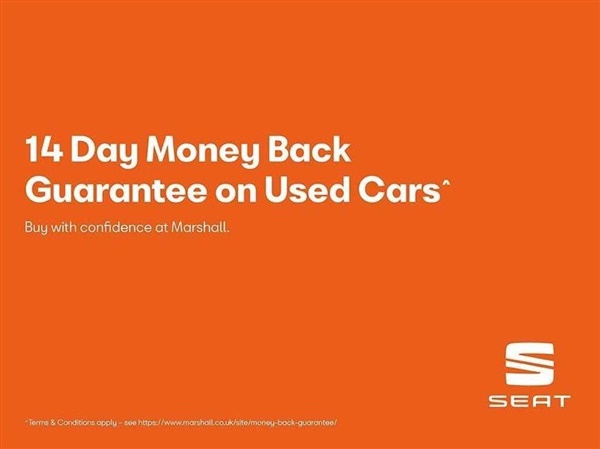 14 Day Money Back Guarantee on Used Cars^

Buy with confidence at Marshall.

SEAT

^Terms & Conditions apply – see https://www.marshall.co.uk/site/money-back-guarantee/